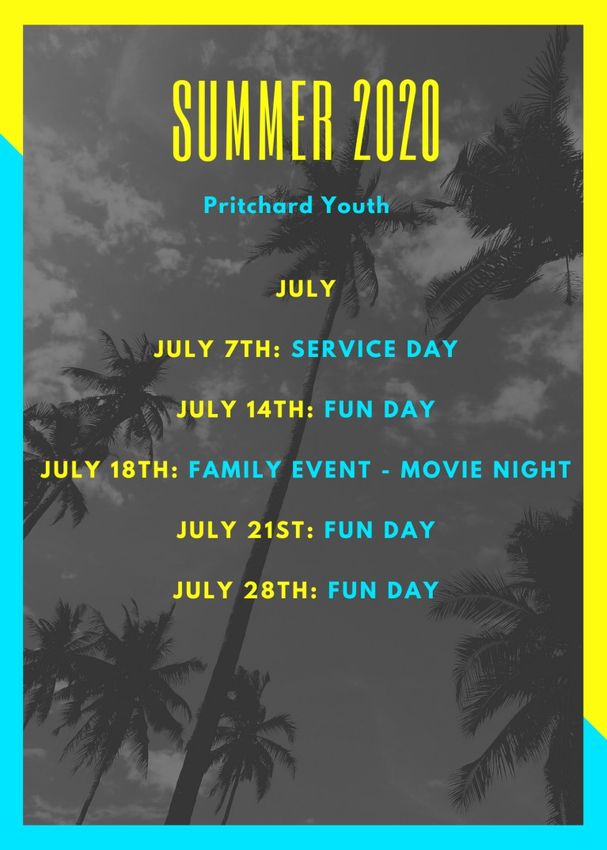 SUMMER 2020

Pritchard Youth

JULY

JULY 7TH: SERVICE DAY

JULY 14TH: FUN DAY

JULY 18TH: FAMILY EVENT - MOVIE NIGHT

JULY 21ST: FUN DAY

JULY 28TH: FUN DAY